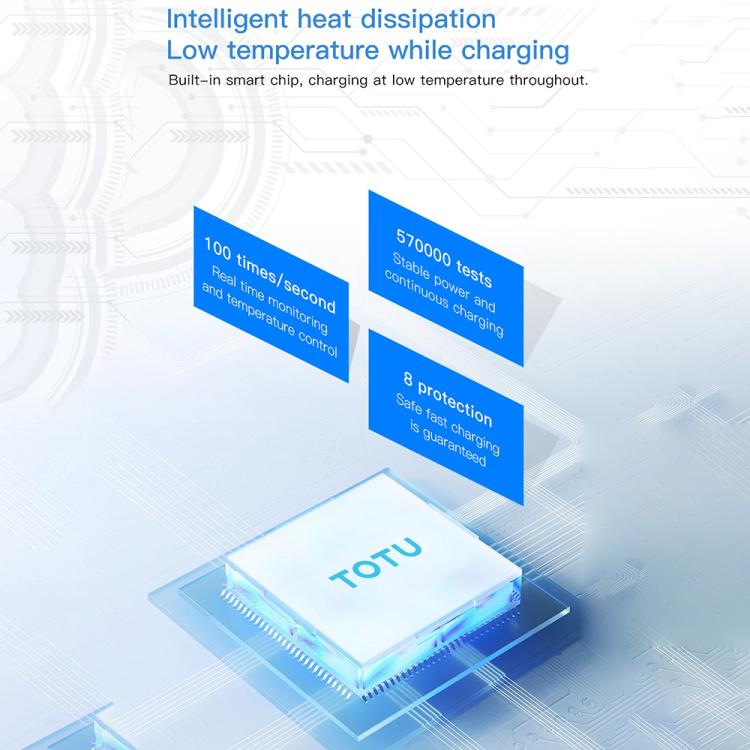 Intelligent heat dissipation
Low temperature while charging

Built-in smart chip, charging at low temperature throughout.

100 times/second
Real time monitoring and temperature control

570000 tests
Stable power and continuous charging

8 protection
Safe fast charging is guaranteed

TOTU